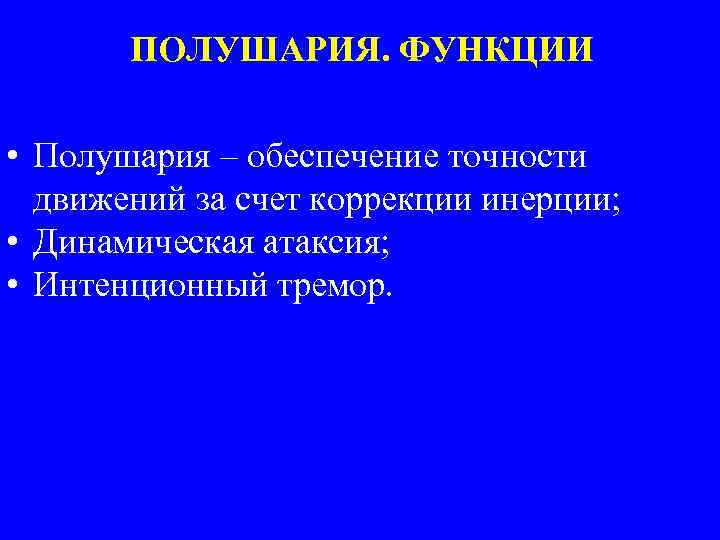 ПОЛУШАРИЯ. ФУНКЦИИ

• Полушария – обеспечение точности движений за счет коррекции инерции;
• Динамическая атаксия;
• Интенционный тремор.